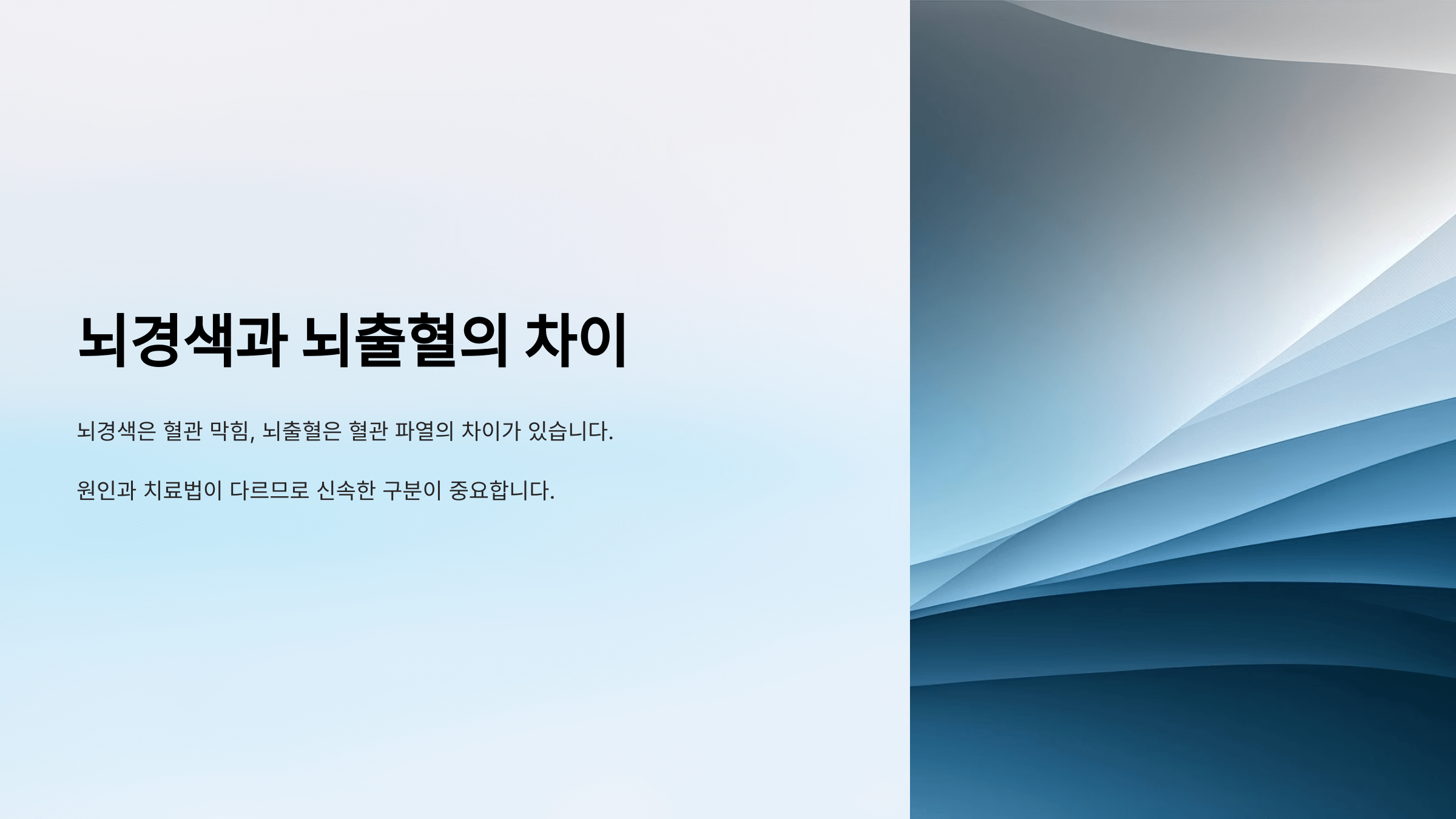 뇌경색과 뇌출혈의 차이

뇌경색은 혈관 막힘, 뇌출혈은 혈관 파열의 차이가 있습니다.

원인과 치료법이 다르므로 신속한 구분이 중요합니다.